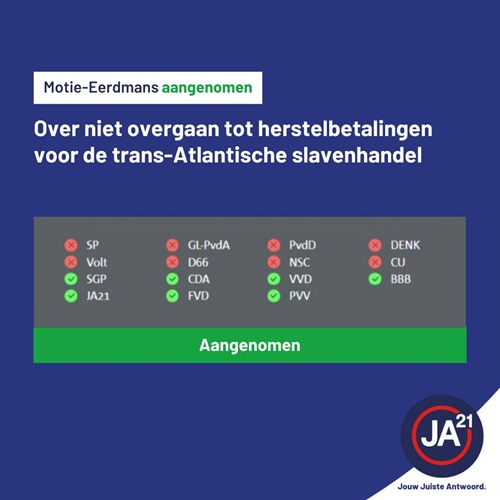 Motie-Eerdmans aangenomen

Over niet overgaan tot herstelbetalingen voor de trans-Atlantische slavenhandel

SP
Volt
SGP
JA21

GL-PvdA
D66
CDA
FVD

PvdD
NSC
VVD
PVV

DENK
CU
BBB

Aangenomen

JA21

Jouw Juiste Antwoord.